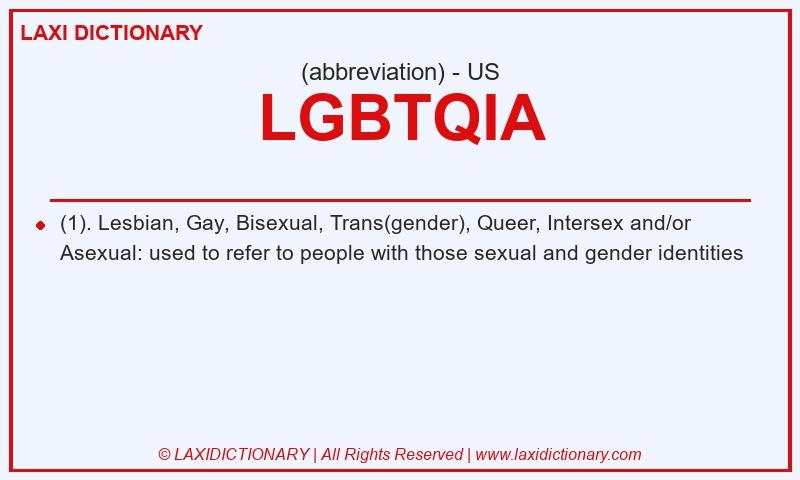 LAXI DICTIONARY

(abbreviation) - US

LGBTQIA

(1). Lesbian, Gay, Bisexual, Trans(gender), Queer, Intersex and/or Asexual: used to refer to people with those sexual and gender identities

© LAXIDICTIONARY | All Rights Reserved | www.laxidictionary.com